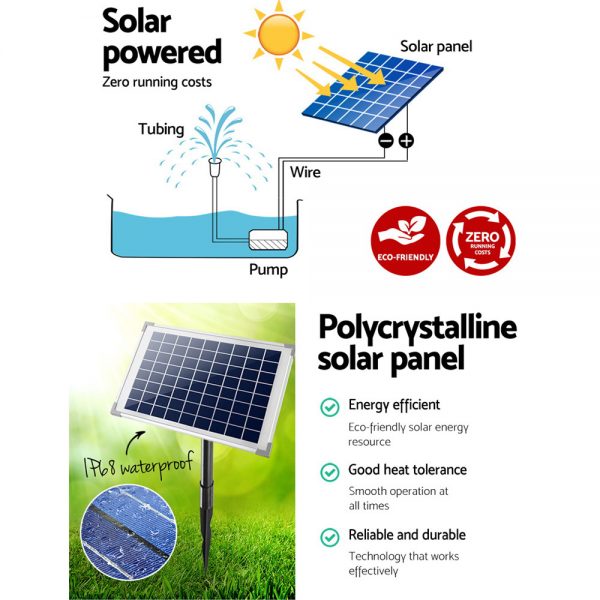 Solar powered
Zero running costs

Solar panel

Tubing

Wire

Pump

ECO-FRIENDLY

ZERO
RUNNING COSTS

IP68 waterproof

Polycrystalline solar panel

Energy efficient
Eco-friendly solar energy resource

Good heat tolerance
Smooth operation at all times

Reliable and durable
Technology that works effectively